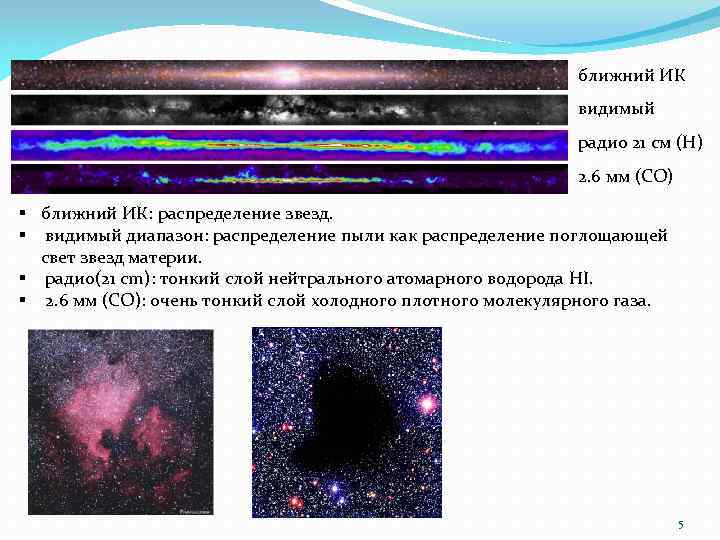 ближний ИК

видимый

радио 21 см (H)

2.6 мм (CO)

▪ ближний ИК: распределение звезд.
▪ видимый диапазон: распределение пыли как распределение поглощающей свет звезд материи.
▪ радио(21 cm): тонкий слой нейтрального атомарного водорода HI.
▪ 2.6 мм (CO): очень тонкий слой холодного плотного молекулярного газа.

5